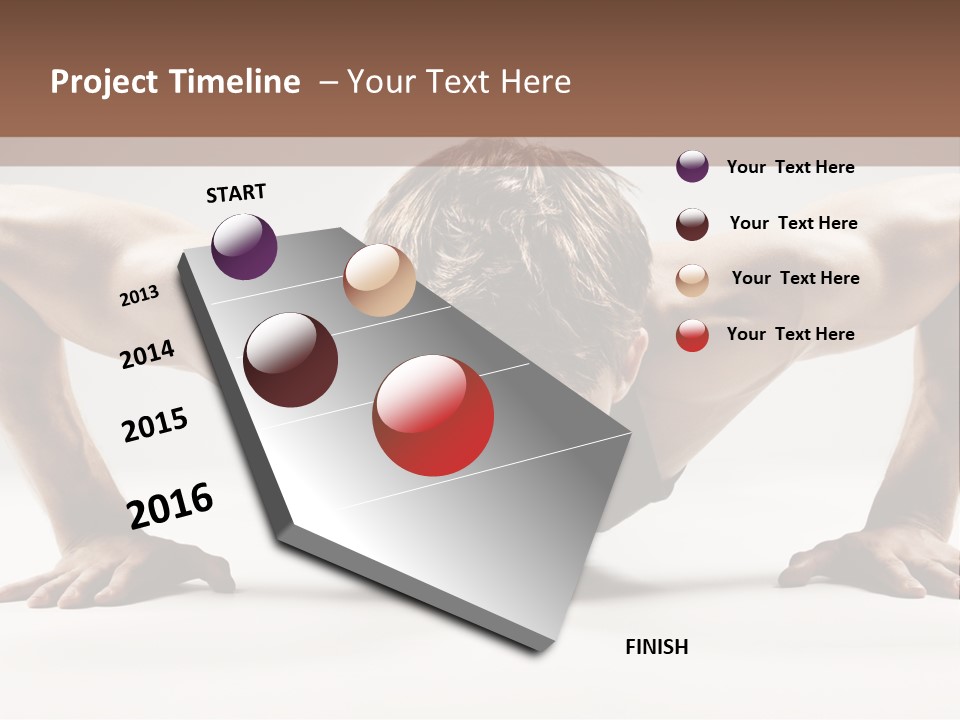 Project Timeline – Your Text Here

START

2013

2014

2015

2016

FINISH

Your Text Here

Your Text Here

Your Text Here

Your Text Here